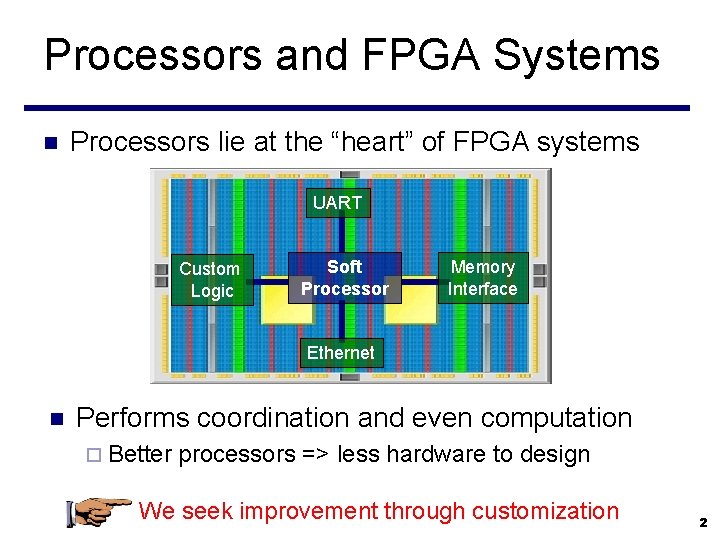 Processors and FPGA Systems

Processors lie at the “heart” of FPGA systems

UART

Custom Logic

Soft Processor

Memory Interface

Ethernet

Performs coordination and even computation

Better processors => less hardware to design

We seek improvement through customization

2